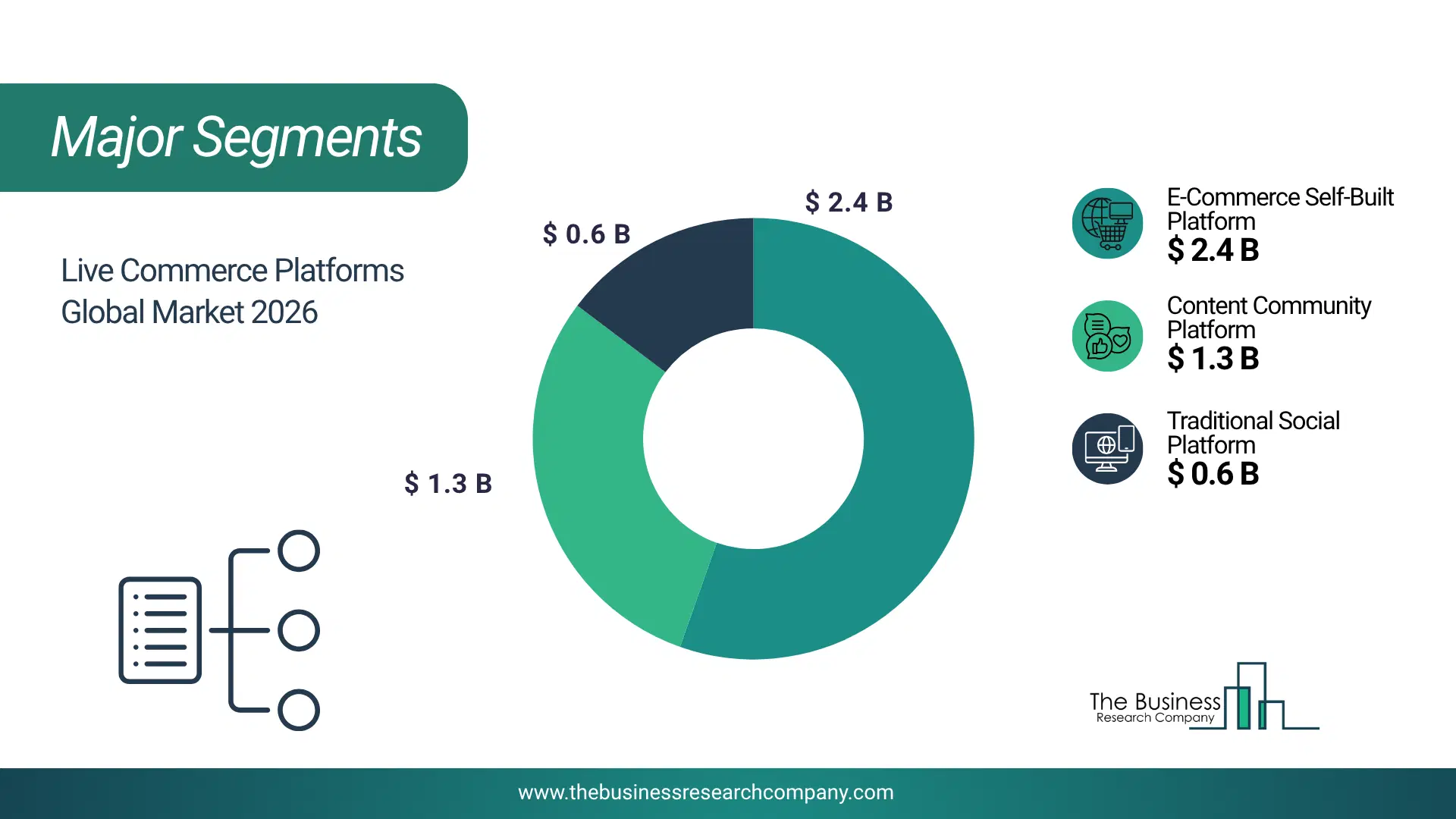 Major Segments

Live Commerce Platforms Global Market 2026

$ 0.6 B

$ 2.4 B

$ 1.3 B

E-Commerce Self-Built Platform
$ 2.4 B

Content Community Platform
$ 1.3 B

Traditional Social Platform
$ 0.6 B

The Business
Research Company

www.thebusinessresearchcompany.com